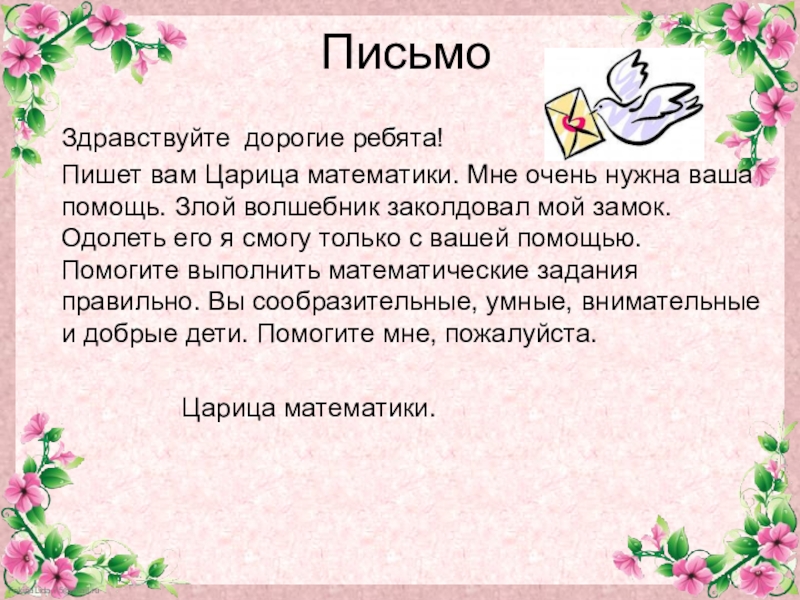 Письмо

Здравствуйте дорогие ребята!

Пишет вам Царица математики. Мне очень нужна ваша помощь. Злой волшебник заколдовал мой замок. Одолеть его я смогу только с вашей помощью. Помогите выполнить математические задания правильно. Вы сообразительные, умные, внимательные и добрые дети. Помогите мне, пожалуйста.

Царица математики.